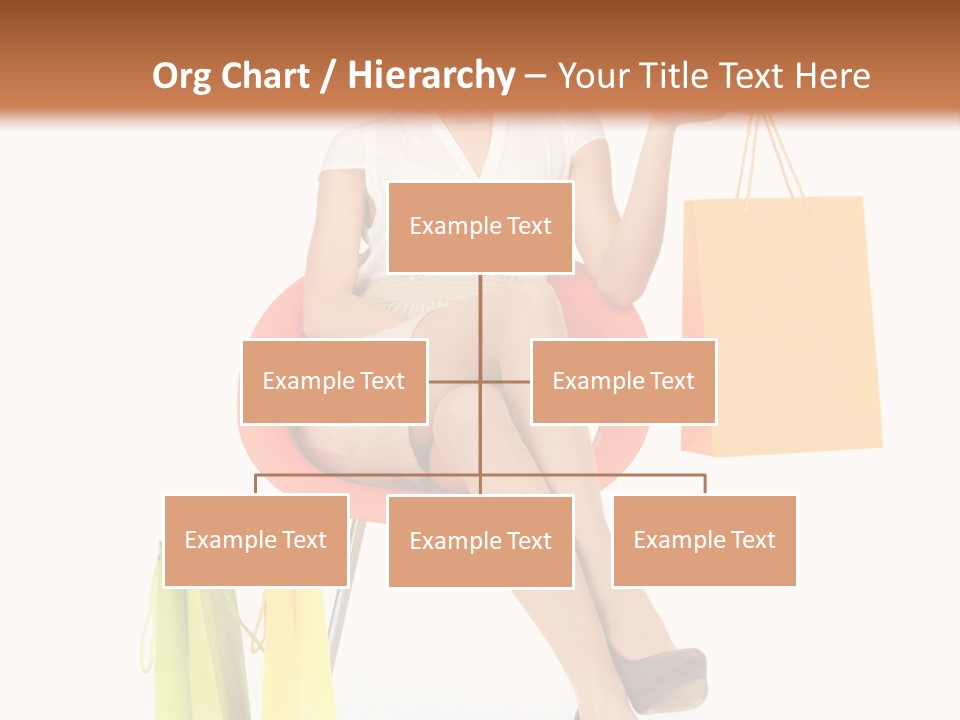 Org Chart / Hierarchy – Your Title Text Here

Example Text

Example Text

Example Text

Example Text

Example Text

Example Text